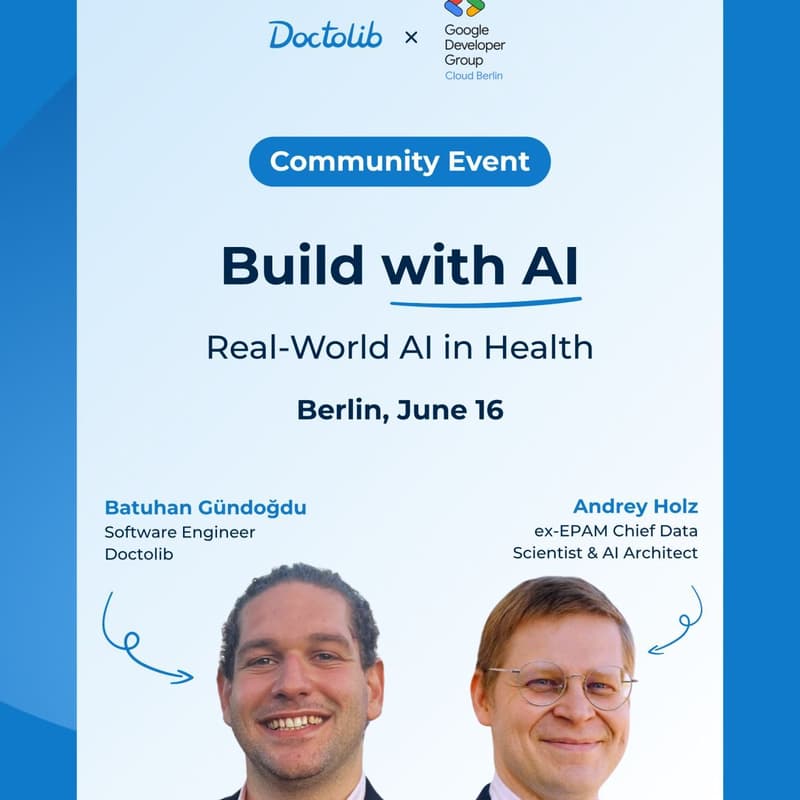 Doctolib × Google Developer Group Cloud Berlin

Community Event

Build with AI

Real-World AI in Health

Berlin, June 16

Batuhan Gündoğdu
Software Engineer
Doctolib

Andrey Holz
ex-EPAM Chief Data Scientist & AI Architect